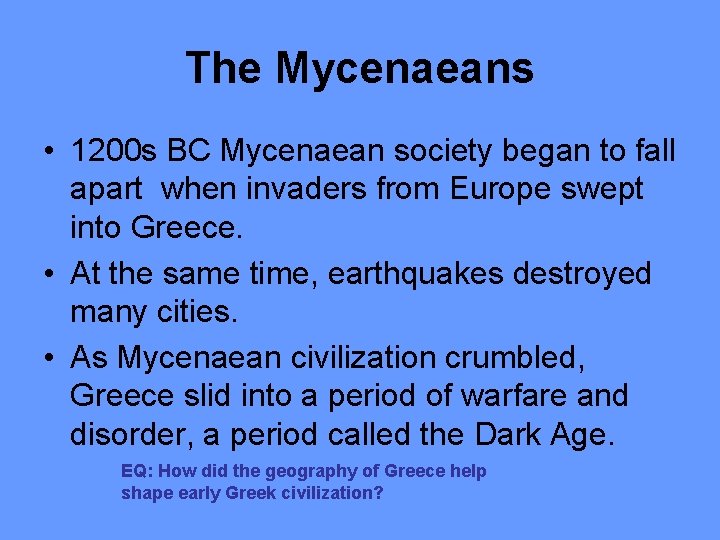 The Mycenaeans

• 1200s BC Mycenaean society began to fall apart when invaders from Europe swept into Greece.

• At the same time, earthquakes destroyed many cities.

• As Mycenaean civilization crumbled, Greece slid into a period of warfare and disorder, a period called the Dark Age.

EQ: How did the geography of Greece help shape early Greek civilization?